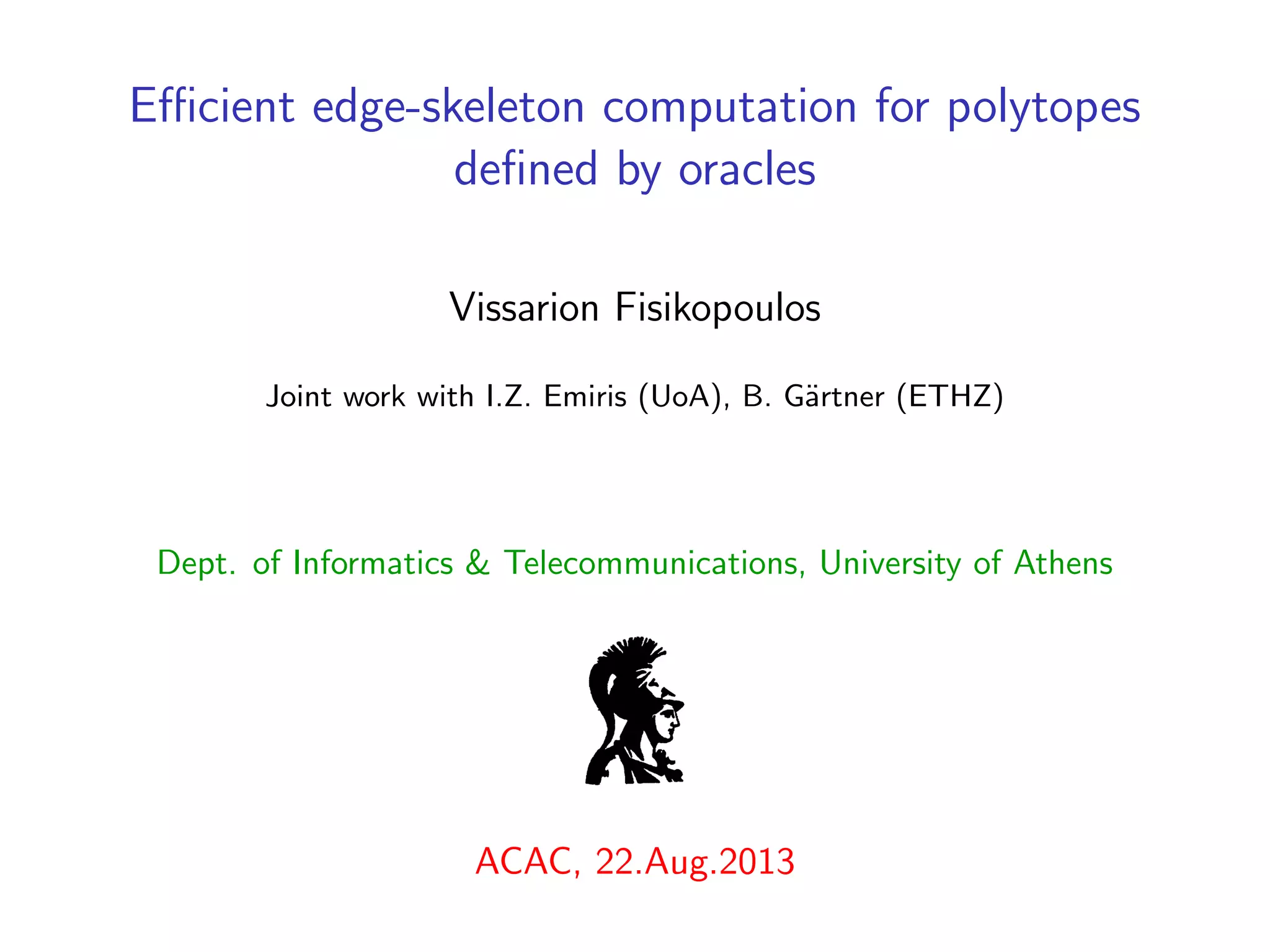 Efficient edge-skeleton computation for polytopes defined by oracles

Vissarion Fisikopoulos

Joint work with I.Z. Emiris (UoA), B. Gärtner (ETHZ)

Dept. of Informatics & Telecommunications, University of Athens

ACAC, 22.Aug.2013